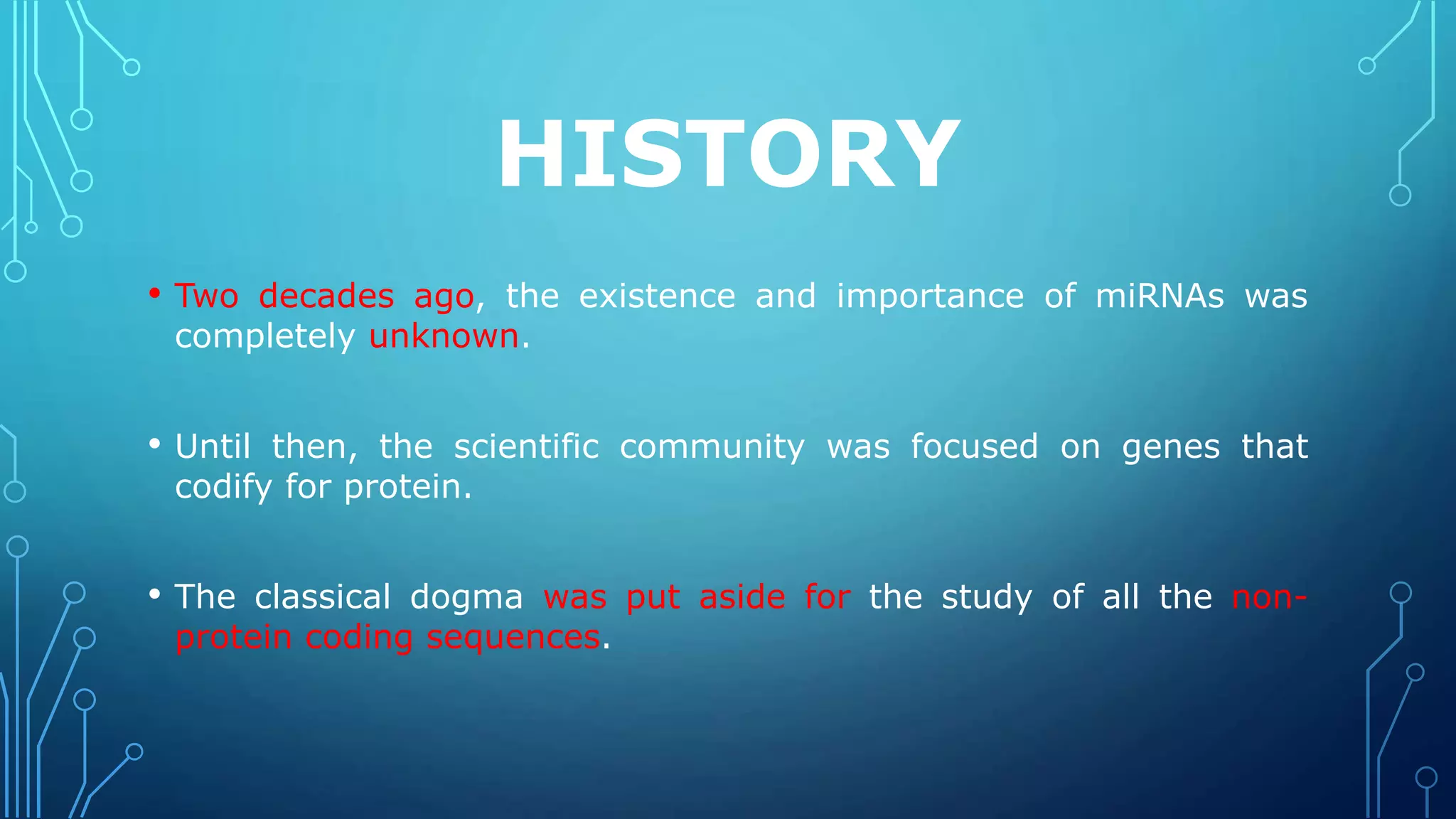 HISTORY

• Two decades ago, the existence and importance of miRNAs was completely unknown.

• Until then, the scientific community was focused on genes that codify for protein.

• The classical dogma was put aside for the study of all the non-protein coding sequences.